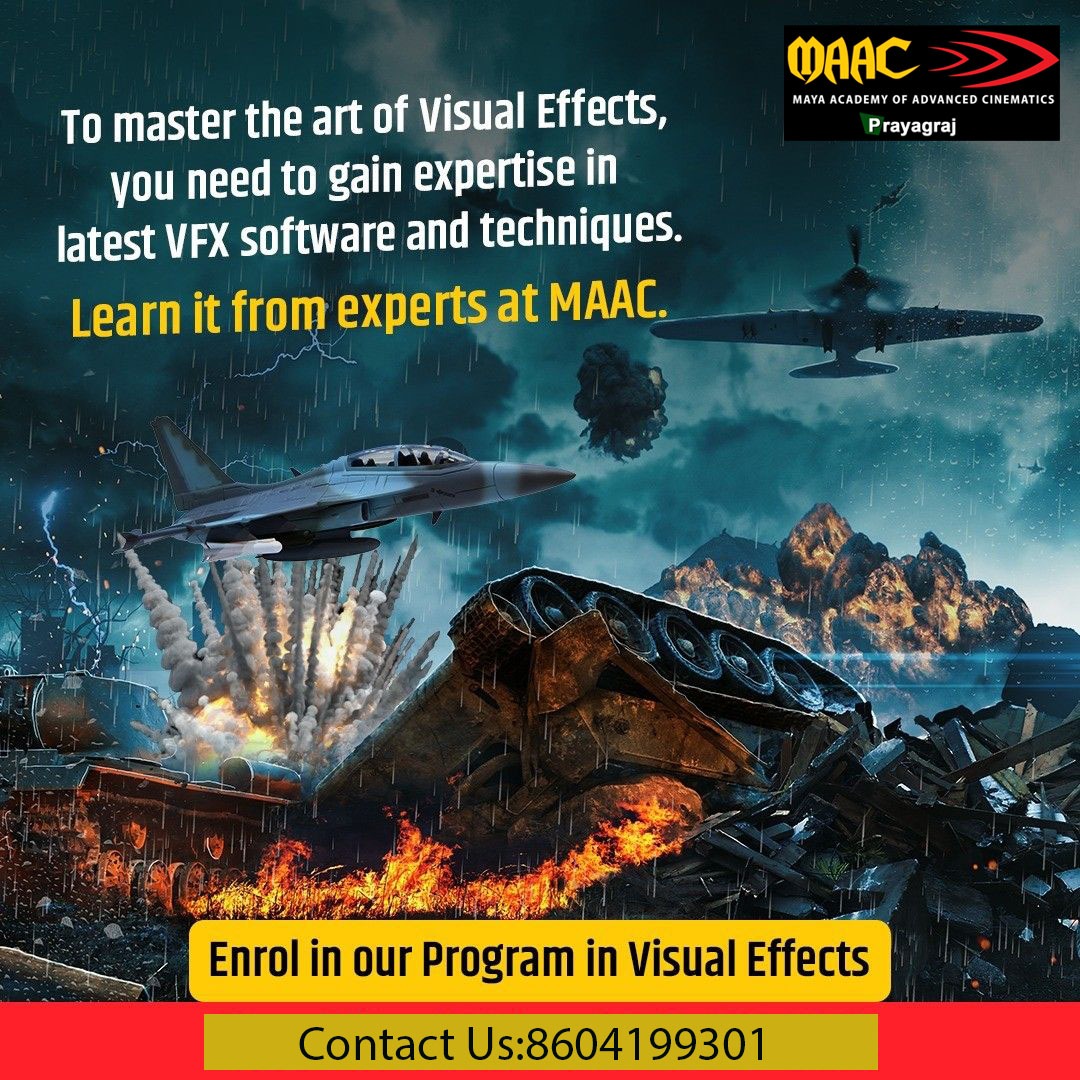 MAAC
MAYA ACADEMY OF ADVANCED CINEMATICS
Prayagraj

To master the art of Visual Effects, you need to gain expertise in latest VFX software and techniques.

Learn it from experts at MAAC.

Enrol in our Program in Visual Effects

Contact Us:8604199301